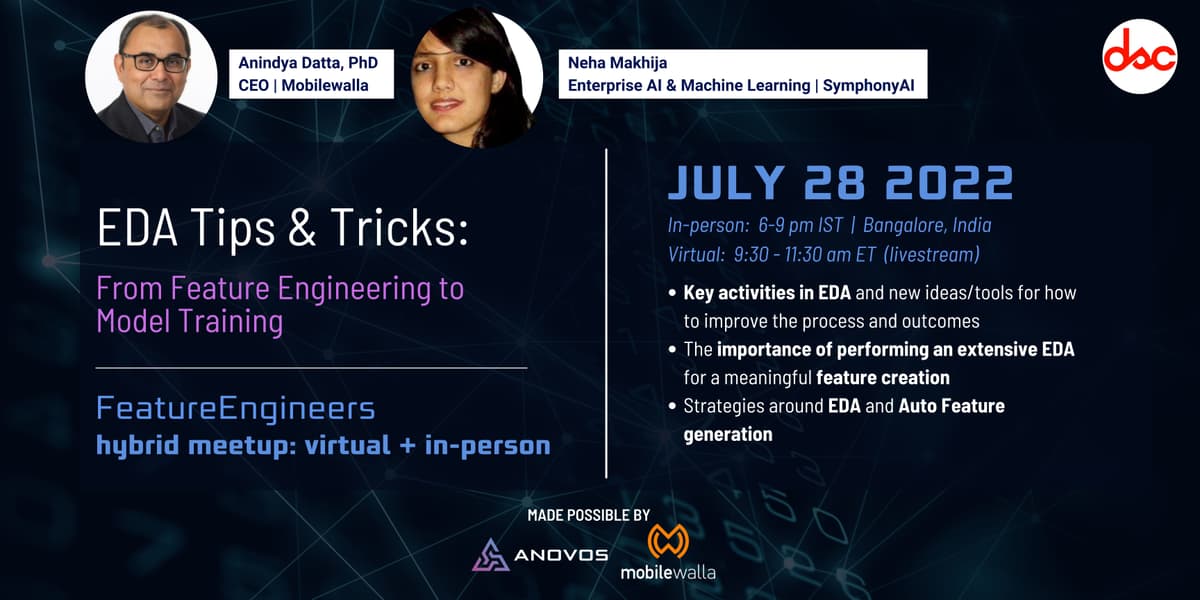 Anindya Datta, PhD
CEO | Mobilewalla

Neha Makhija
Enterprise AI & Machine Learning | SymphonyAI

dsc

EDA Tips & Tricks:

From Feature Engineering to Model Training

FeatureEngineers
hybrid meetup: virtual + in-person

JULY 28 2022

In-person: 6-9 pm IST | Bangalore, India
Virtual: 9:30 - 11:30 am ET (livestream)

• Key activities in EDA and new ideas/tools for how to improve the process and outcomes
• The importance of performing an extensive EDA for a meaningful feature creation
• Strategies around EDA and Auto Feature generation

MADE POSSIBLE BY

ANOVOS

mobilewalla